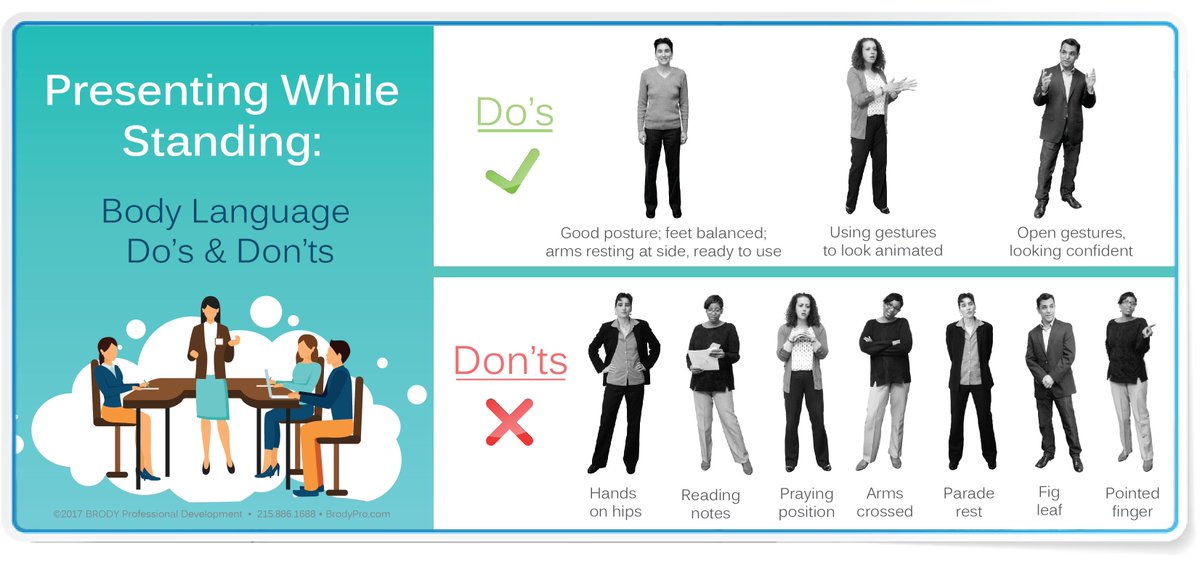 Presenting While Standing:

Body Language Do's & Don'ts

©2017 BRODY Professional Development • 215.886.1688 • BrodyPro.com

Do's

Good posture; feet balanced; arms resting at side, ready to use

Using gestures to look animated

Open gestures, looking confident

Don'ts

Hands on hips

Reading notes

Praying position

Arms crossed

Parade rest

Fig leaf

Pointed finger